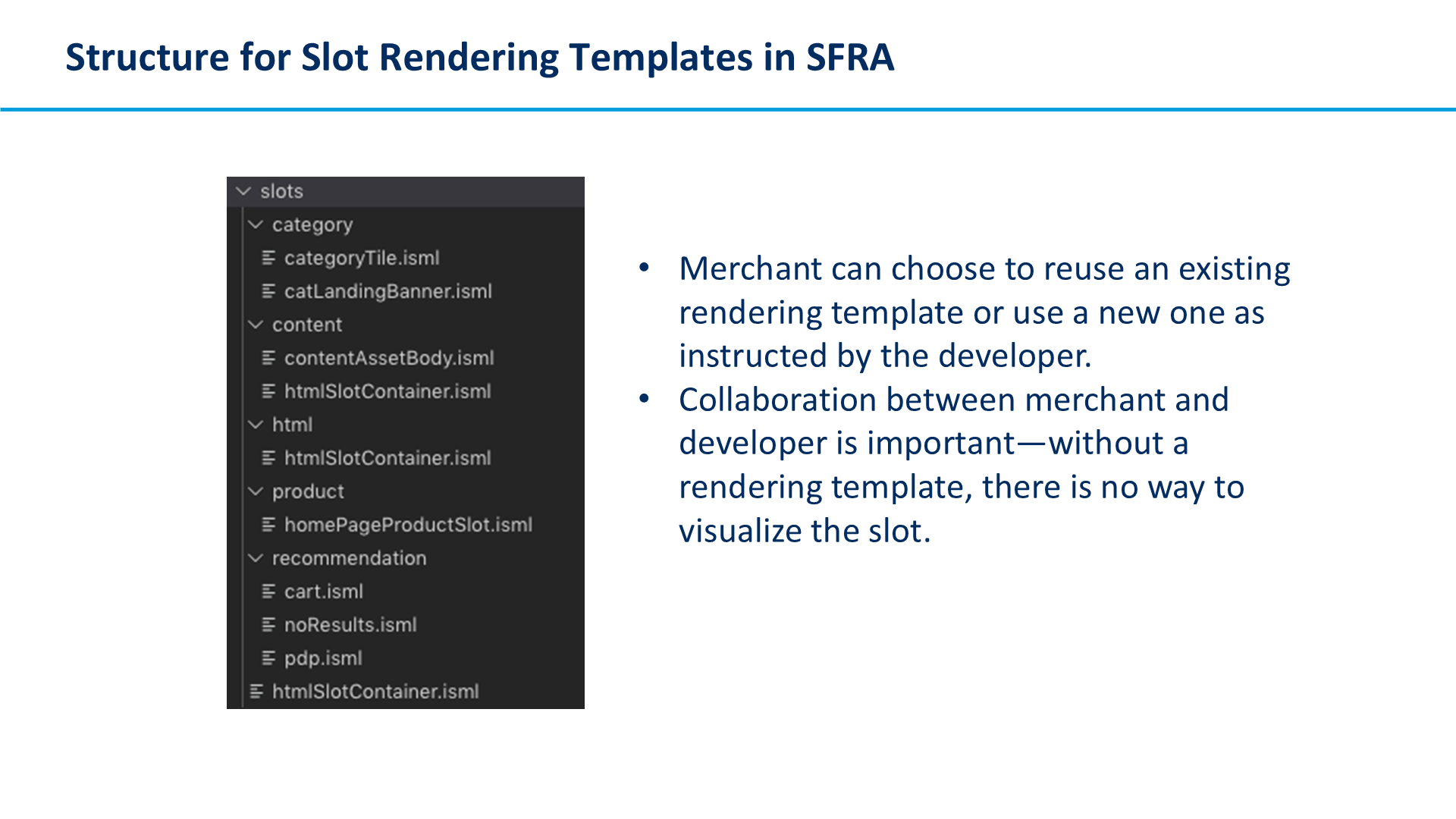 Structure for Slot Rendering Templates in SFRA

slots
category
categoryTile.isml
catLandingBanner.isml
content
contentAssetBody.isml
htmlSlotContainer.isml
html
htmlSlotContainer.isml
product
homePageProductSlot.isml
recommendation
cart.isml
noResults.isml
pdp.isml
htmlSlotContainer.isml

• Merchant can choose to reuse an existing rendering template or use a new one as instructed by the developer.
• Collaboration between merchant and developer is important—without a rendering template, there is no way to visualize the slot.